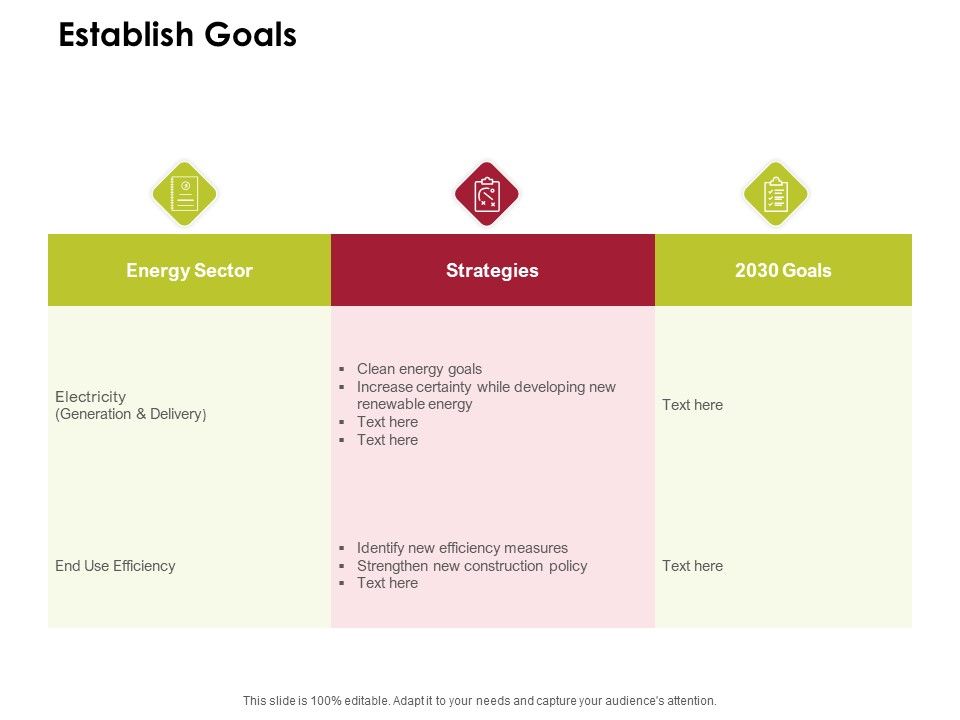 Establish Goals

| Energy Sector | Strategies | 2030 Goals |
|---|---|---|
| Electricity (Generation & Delivery) | ▪ Clean energy goals ▪ Increase certainty while developing new renewable energy ▪ Text here ▪ Text here | Text here |
| End Use Efficiency | ▪ Identify new efficiency measures ▪ Strengthen new construction policy ▪ Text here | Text here |

This slide is 100% editable. Adapt it to your needs and capture your audience's attention.